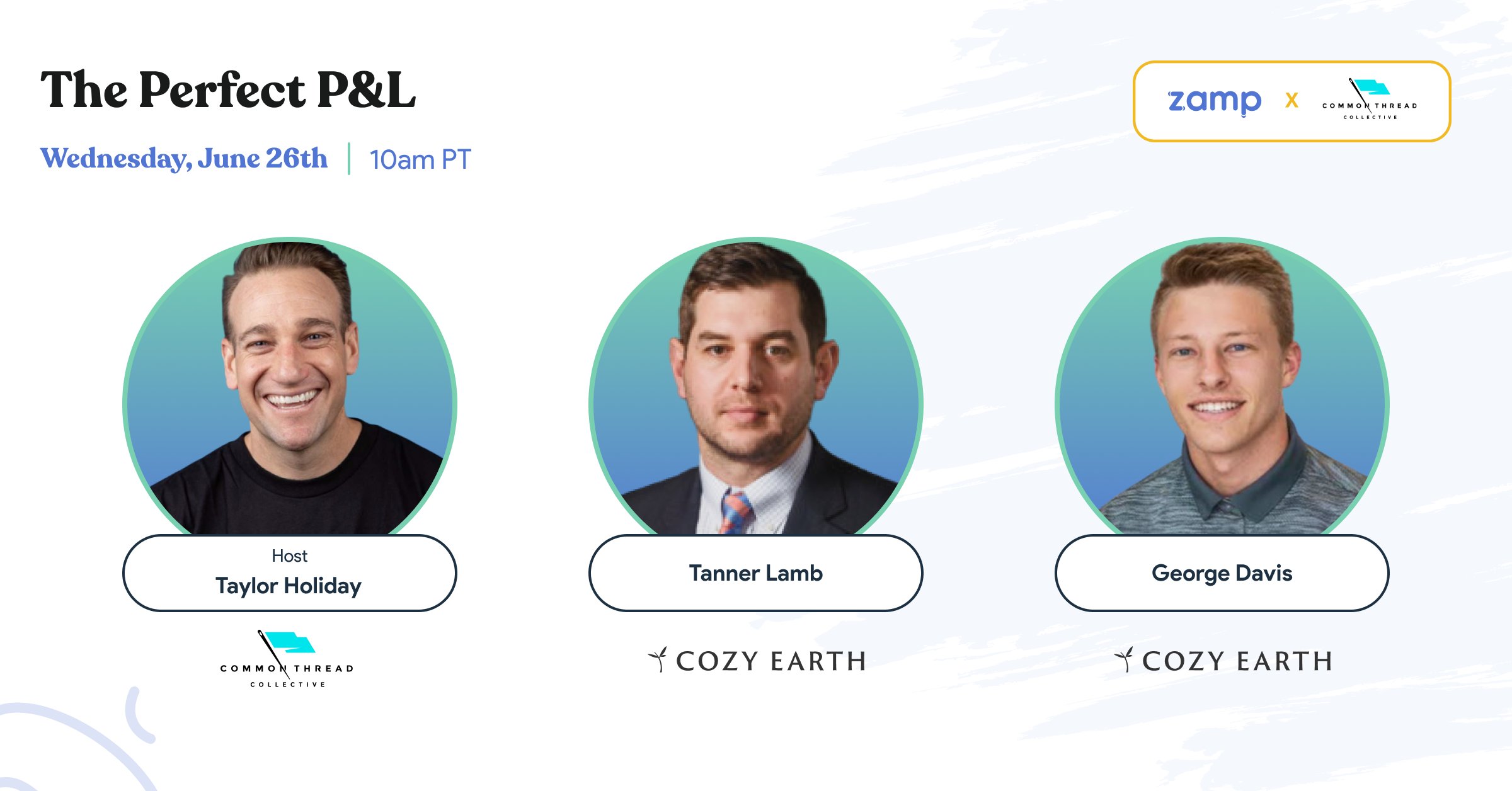 The Perfect P&L

Wednesday, June 26th | 10am PT

zamp x COMMON THREAD COLLECTIVE

Host
Taylor Holiday

COMMON THREAD COLLECTIVE

Tanner Lamb

COZY EARTH

George Davis

COZY EARTH